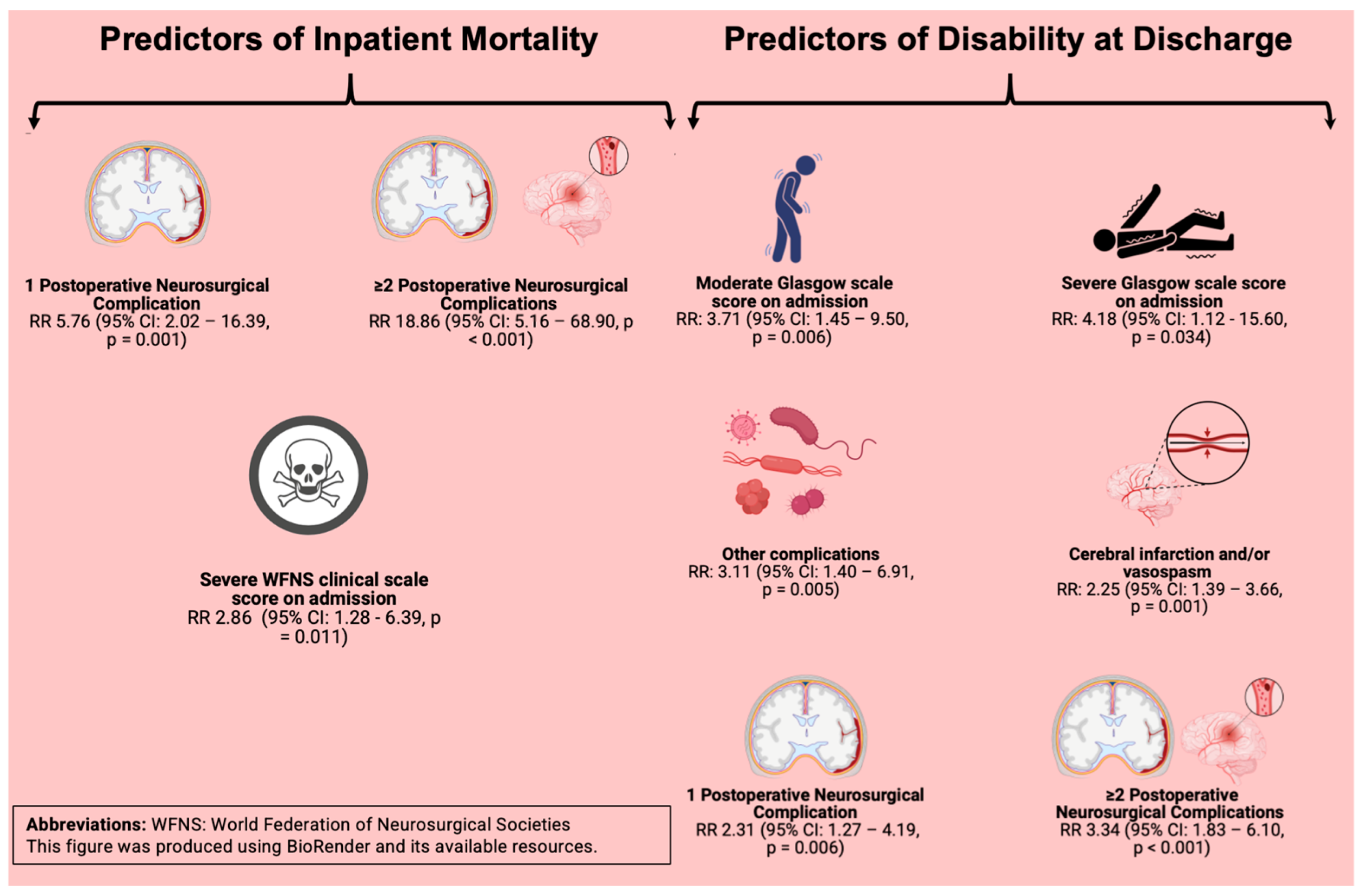 Predictors of Inpatient Mortality

1 Postoperative Neurosurgical Complication
RR 5.76 (95% CI: 2.02 – 16.39, p = 0.001)

≥2 Postoperative Neurosurgical Complications
RR 18.86 (95% CI: 5.16 – 68.90, p < 0.001)

Severe WFNS clinical scale score on admission
RR 2.86 (95% CI: 1.28 - 6.39, p = 0.011)

Abbreviations: WFNS: World Federation of Neurosurgical Societies
This figure was produced using BioRender and its available resources.

Predictors of Disability at Discharge

Moderate Glasgow scale score on admission
RR: 3.71 (95% CI: 1.45 – 9.50, p = 0.006)

Severe Glasgow scale score on admission
RR: 4.18 (95% CI: 1.12 - 15.60, p = 0.034)

Other complications
RR: 3.11 (95% CI: 1.40 – 6.91, p = 0.005)

Cerebral infarction and/or vasospasm
RR: 2.25 (95% CI: 1.39 – 3.66, p = 0.001)

1 Postoperative Neurosurgical Complication
RR 2.31 (95% CI: 1.27 – 4.19, p = 0.006)

≥2 Postoperative Neurosurgical Complications
RR 3.34 (95% CI: 1.83 – 6.10, p < 0.001)